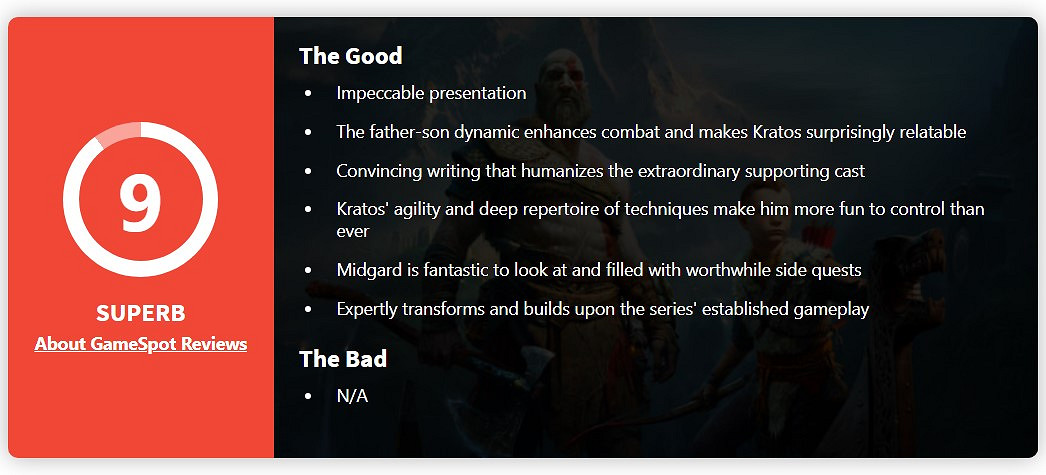 9

SUPERB

About GameSpot Reviews

The Good

- Impeccable presentation
- The father-son dynamic enhances combat and makes Kratos surprisingly relatable
- Convincing writing that humanizes the extraordinary supporting cast
- Kratos' agility and deep repertoire of techniques make him more fun to control than ever
- Midgard is fantastic to look at and filled with worthwhile side quests
- Expertly transforms and builds upon the series' established gameplay

The Bad

- N/A